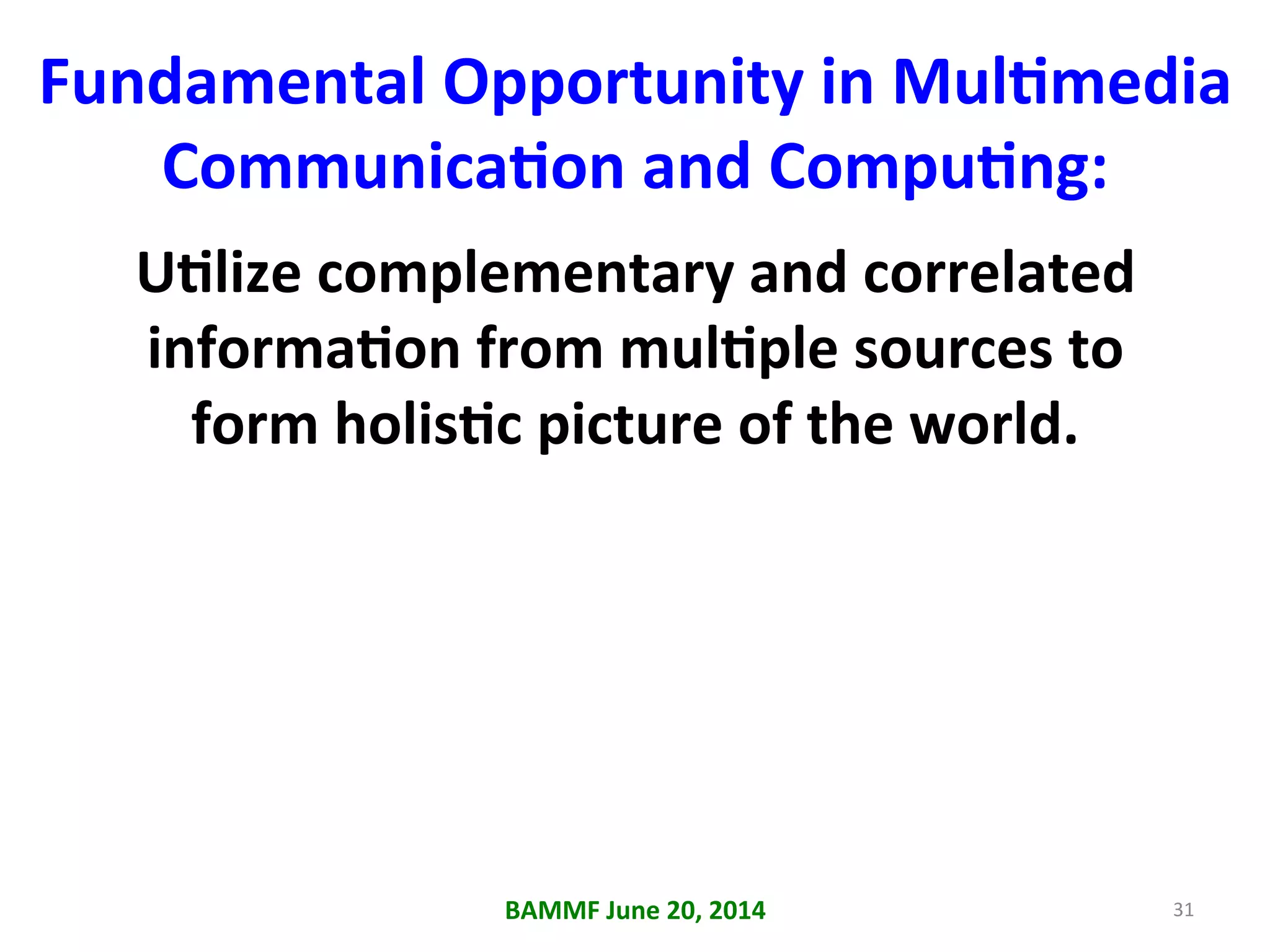 Fundamental Opportunity in Multimedia Communication and Computing:

Utilize complementary and correlated information from multiple sources to form holistic picture of the world.

BAMMF June 20, 2014

31